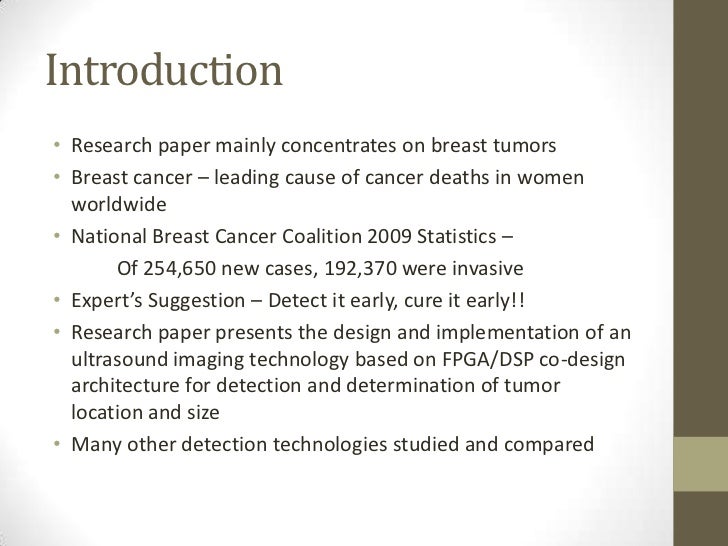 Introduction

• Research paper mainly concentrates on breast tumors
• Breast cancer – leading cause of cancer deaths in women worldwide
• National Breast Cancer Coalition 2009 Statistics –
Of 254,650 new cases, 192,370 were invasive
• Expert's Suggestion – Detect it early, cure it early!!
• Research paper presents the design and implementation of an ultrasound imaging technology based on FPGA/DSP co-design architecture for detection and determination of tumor location and size
• Many other detection technologies studied and compared